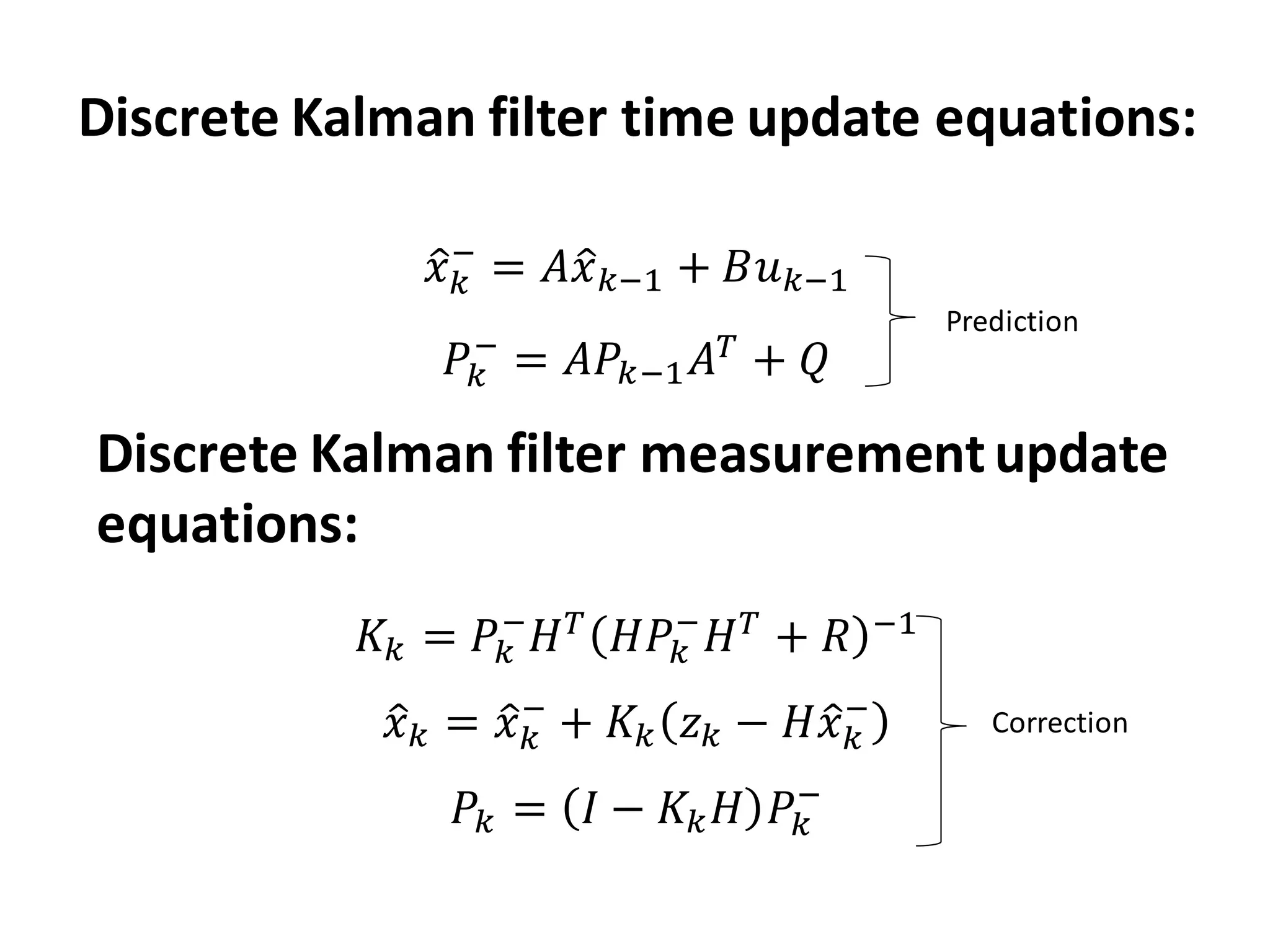 Discrete Kalman filter time update equations:

$\hat{x}_k^- = A\hat{x}_{k-1} + Bu_{k-1}$

$P_k^- = AP_{k-1}A^T + Q$

Prediction

Discrete Kalman filter measurement update equations:

$K_k = P_k^- H^T (HP_k^- H^T + R)^{-1}$

$\hat{x}_k = \hat{x}_k^- + K_k(z_k - H\hat{x}_k^-)$

$P_k = (I - K_k H)P_k^-$

Correction